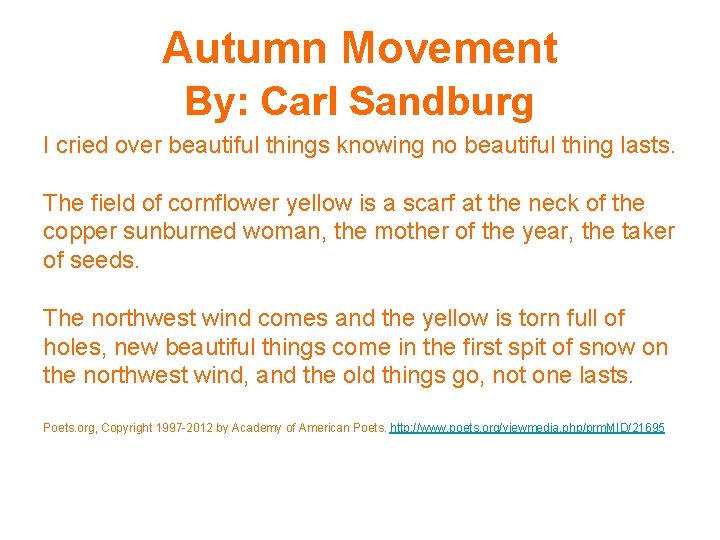 Autumn Movement
By: Carl Sandburg

I cried over beautiful things knowing no beautiful thing lasts.

The field of cornflower yellow is a scarf at the neck of the copper sunburned woman, the mother of the year, the taker of seeds.

The northwest wind comes and the yellow is torn full of holes, new beautiful things come in the first spit of snow on the northwest wind, and the old things go, not one lasts.

Poets.org, Copyright 1997-2012 by Academy of American Poets. http://www.poets.org/viewmedia.php/prmMID/21695